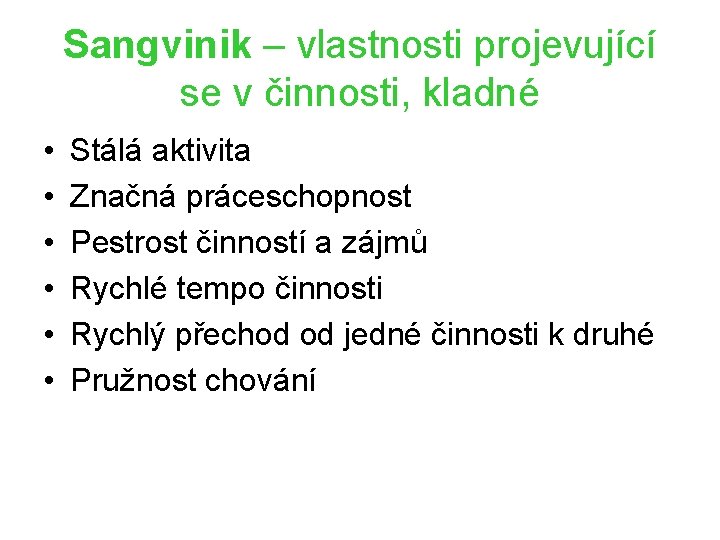 Sangvinik – vlastnosti projevující se v činnosti, kladné

• Stálá aktivita
• Značná práceschopnost
• Pestrost činností a zájmů
• Rychlé tempo činnosti
• Rychlý přechod od jedné činnosti k druhé
• Pružnost chování